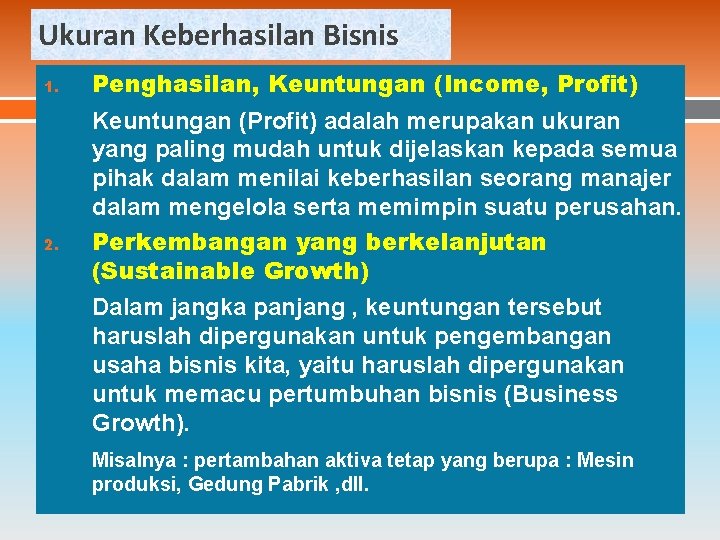 Ukuran Keberhasilan Bisnis

1. Penghasilan, Keuntungan (Income, Profit)

Keuntungan (Profit) adalah merupakan ukuran yang paling mudah untuk dijelaskan kepada semua pihak dalam menilai keberhasilan seorang manajer dalam mengelola serta memimpin suatu perusahan.

2. Perkembangan yang berkelanjutan (Sustainable Growth)

Dalam jangka panjang , keuntungan tersebut haruslah dipergunakan untuk pengembangan usaha bisnis kita, yaitu haruslah dipergunakan untuk memacu pertumbuhan bisnis (Business Growth).

Misalnya : pertambahan aktiva tetap yang berupa : Mesin produksi, Gedung Pabrik ,dll.